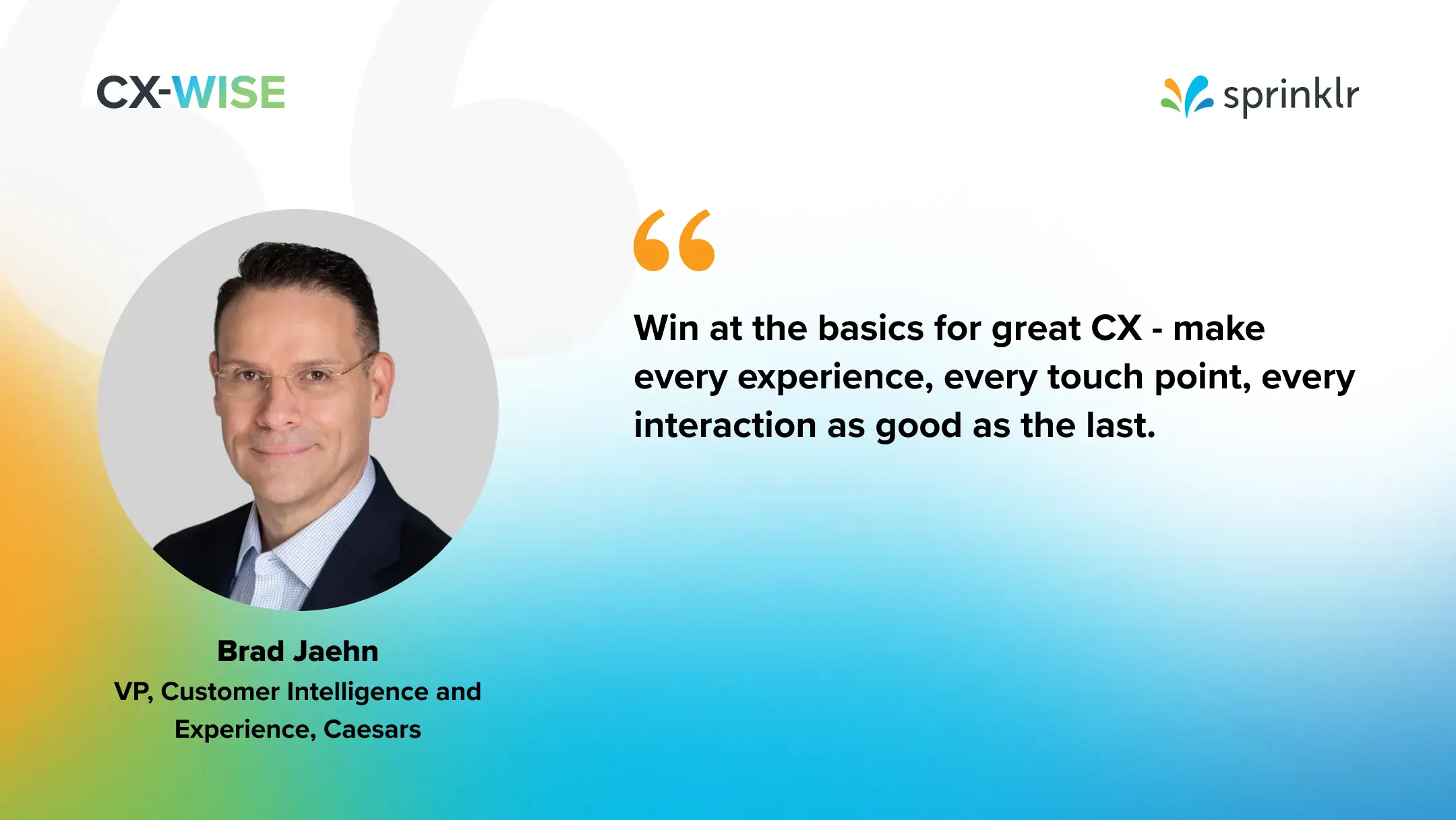 CX-WISE

sprinklr

“

Win at the basics for great CX - make every experience, every touch point, every interaction as good as the last.

Brad Jaehn
VP, Customer Intelligence and Experience, Caesars